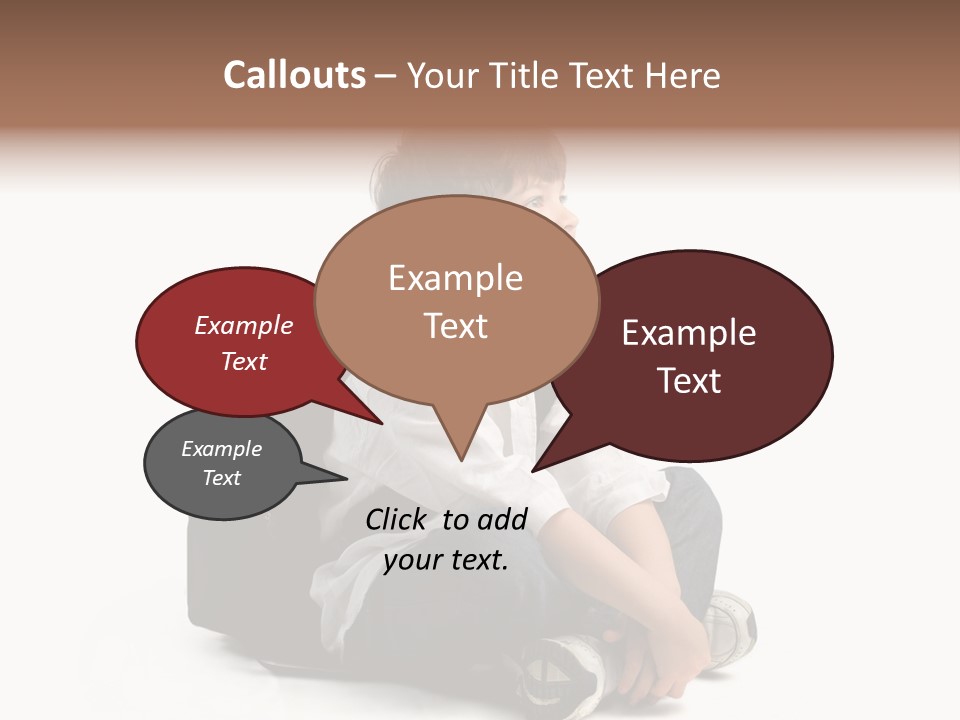 Callouts – Your Title Text Here

Example Text

Example Text

Example Text

Example Text

Click to add your text.